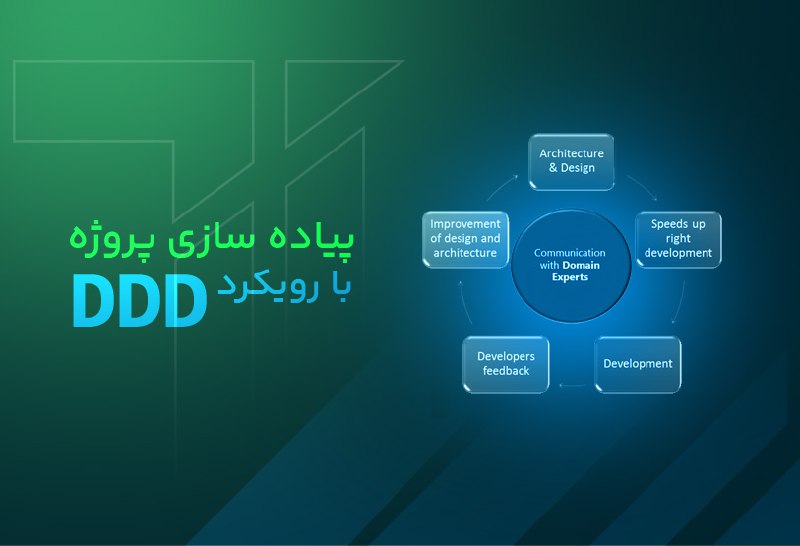 پیاده سازی پروژه
با رویکرد DDD

Architecture & Design

Speeds up right development

Development

Developers feedback

Improvement of design and architecture

Communication with Domain Experts